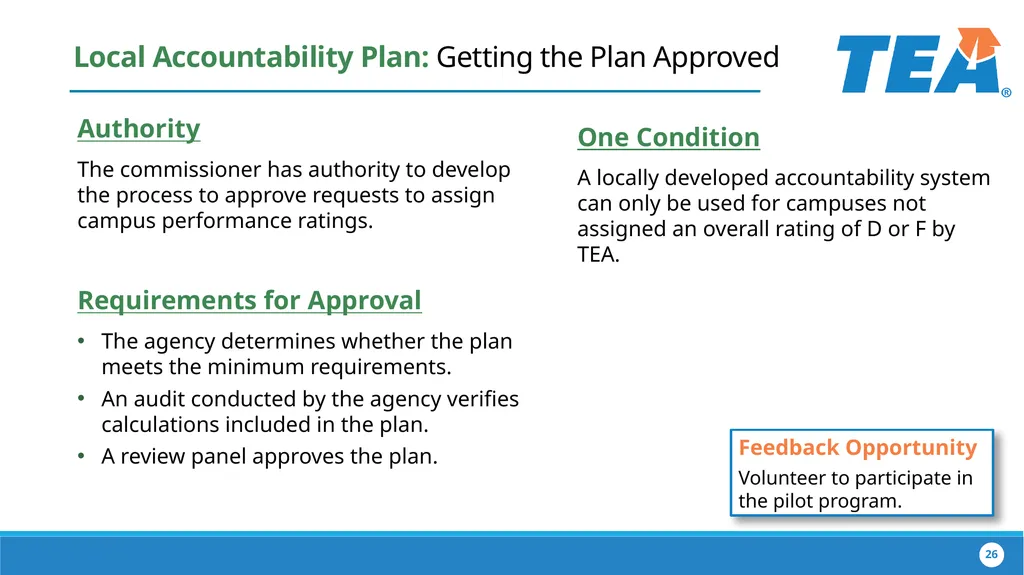 Local Accountability Plan: Getting the Plan Approved

TEA®

Authority

The commissioner has authority to develop the process to approve requests to assign campus performance ratings.

Requirements for Approval

• The agency determines whether the plan meets the minimum requirements.
• An audit conducted by the agency verifies calculations included in the plan.
• A review panel approves the plan.

One Condition

A locally developed accountability system can only be used for campuses not assigned an overall rating of D or F by TEA.

Feedback Opportunity

Volunteer to participate in the pilot program.

26